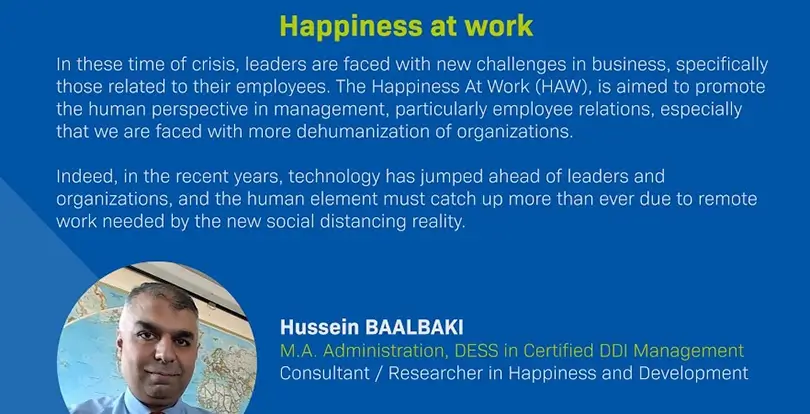 Happiness at work

In these time of crisis, leaders are faced with new challenges in business, specifically those related to their employees. The Happiness At Work (HAW), is aimed to promote the human perspective in management, particularly employee relations, especially that we are faced with more dehumanization of organizations.

Indeed, in the recent years, technology has jumped ahead of leaders and organizations, and the human element must catch up more than ever due to remote work needed by the new social distancing reality.

Hussein BAALBAKI
M.A. Administration, DESS in Certified DDI Management
Consultant / Researcher in Happiness and Development